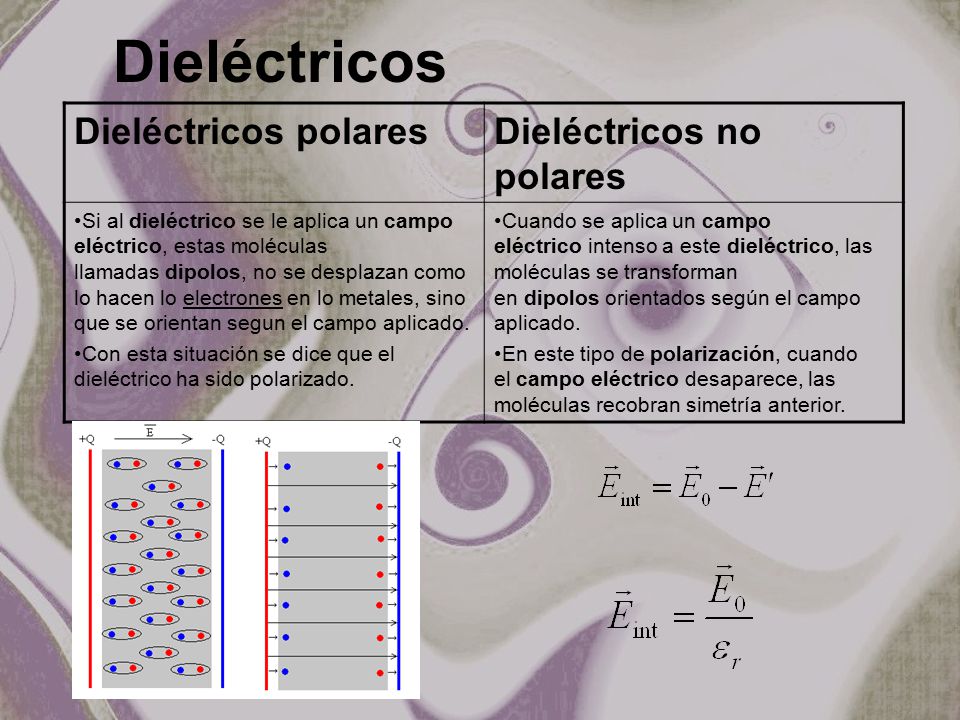 Dieléctricos

| Dieléctricos polares | Dieléctricos no polares |
|---|---|
| •Si al dieléctrico se le aplica un campo eléctrico, estas moléculas llamadas dipolos, no se desplazan como lo hacen lo electrones en lo metales, sino que se orientan segun el campo aplicado. •Con esta situación se dice que el dieléctrico ha sido polarizado. | •Cuando se aplica un campo eléctrico intenso a este dieléctrico, las moléculas se transforman en dipolos orientados según el campo aplicado. •En este tipo de polarización, cuando el campo eléctrico desaparece, las moléculas recobran simetría anterior. |

+Q $\vec{E}$ -Q

+Q -Q

$\vec{E}_{int} = \vec{E}_0 - \vec{E}'$

$\vec{E}_{int} = \frac{\vec{E}_0}{\varepsilon_r}$